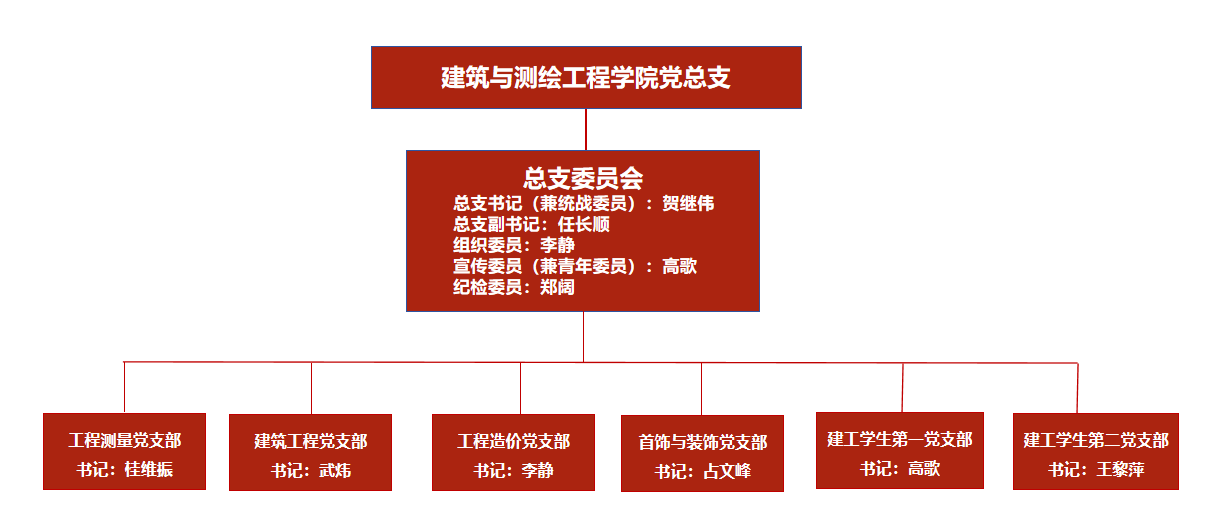 建筑与测绘工程学院党总支

总支委员会
总支书记（兼统战委员）：贺继伟
总支副书记：任长顺
组织委员：李静
宣传委员（兼青年委员）：高歌
纪检委员：郑阔

工程测量党支部
书记：桂维振

建筑工程党支部
书记：武炜

工程造价党支部
书记：李静

首饰与装饰党支部
书记：占文峰

建工学生第一党支部
书记：高歌

建工学生第二党支部
书记：王黎萍